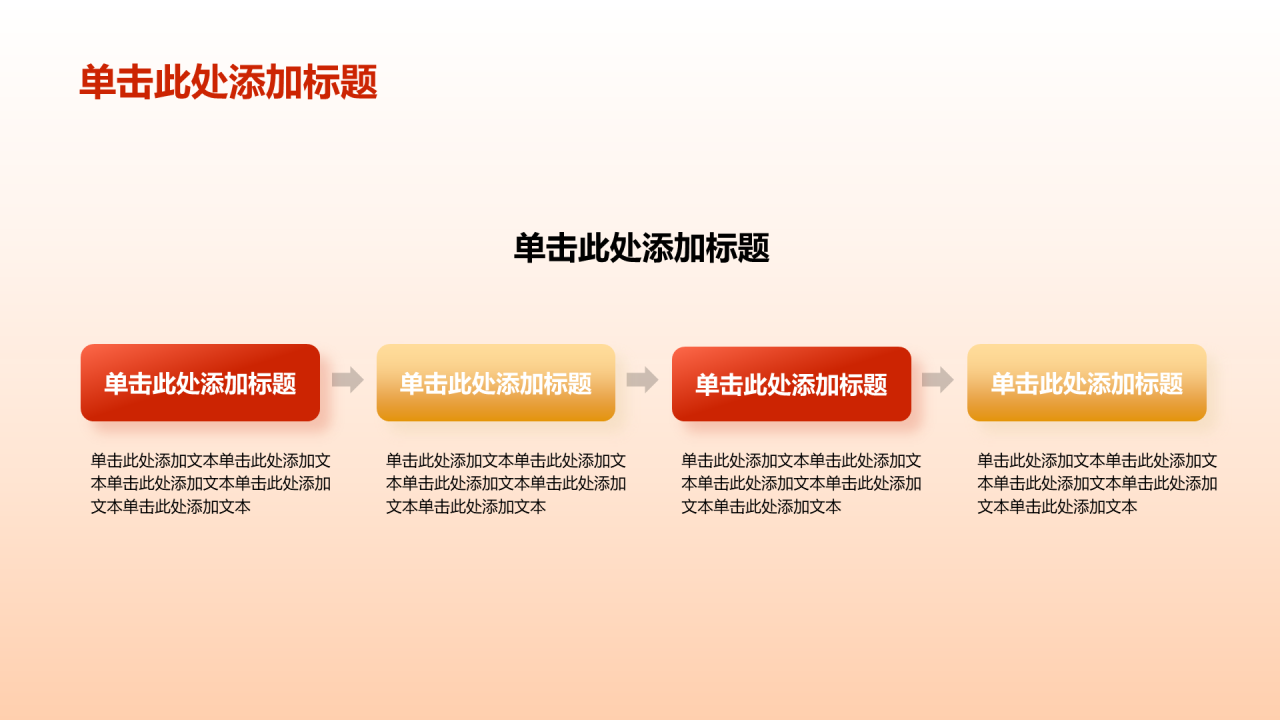 单击此处添加标题

单击此处添加标题

单击此处添加标题

单击此处添加文本单击此处添加文本单击此处添加文本单击此处添加文本单击此处添加文本

单击此处添加标题

单击此处添加文本单击此处添加文本单击此处添加文本单击此处添加文本单击此处添加文本

单击此处添加标题

单击此处添加文本单击此处添加文本单击此处添加文本单击此处添加文本单击此处添加文本

单击此处添加标题

单击此处添加文本单击此处添加文本单击此处添加文本单击此处添加文本单击此处添加文本